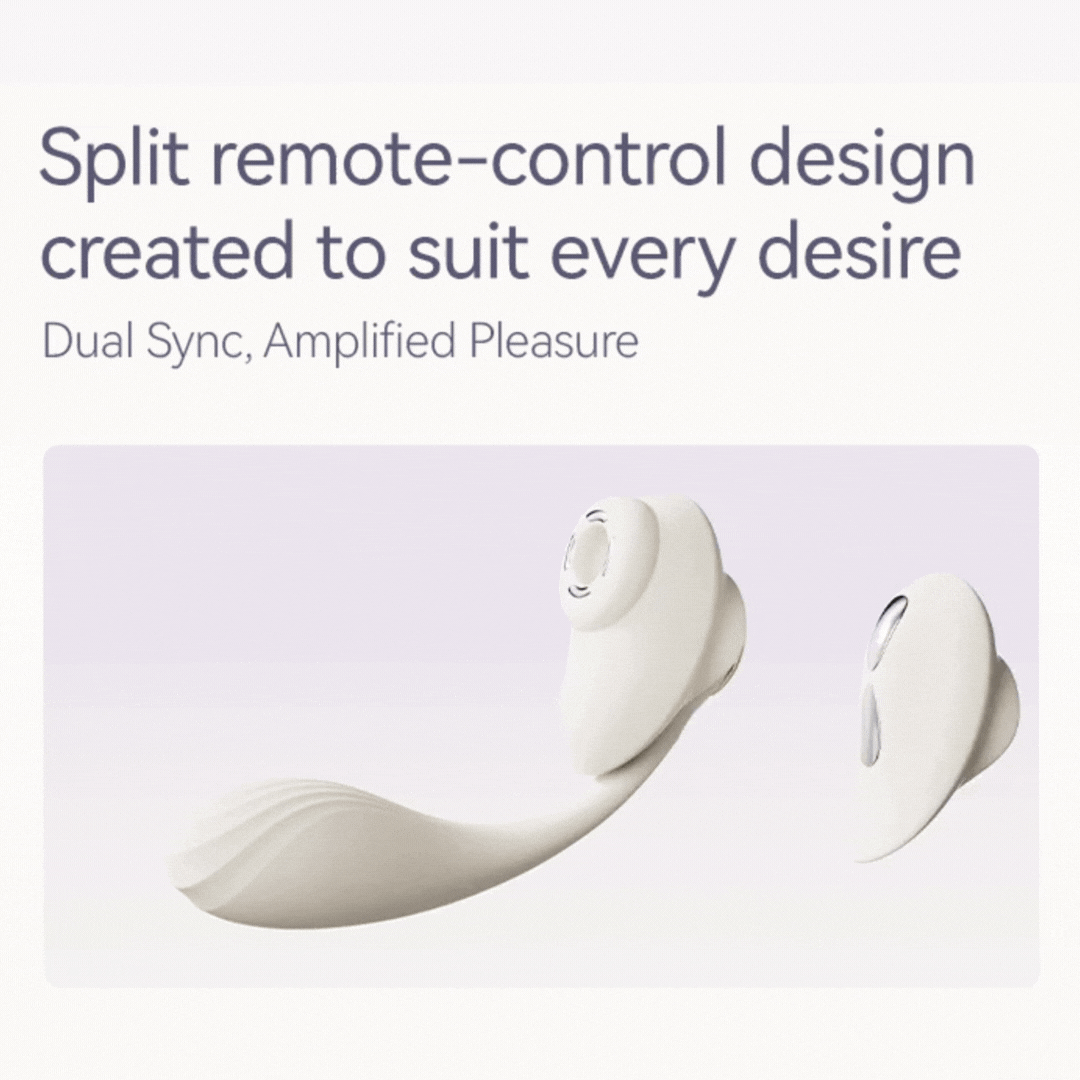 Split remote-control design created to suit every desire

Dual Sync, Amplified Pleasure